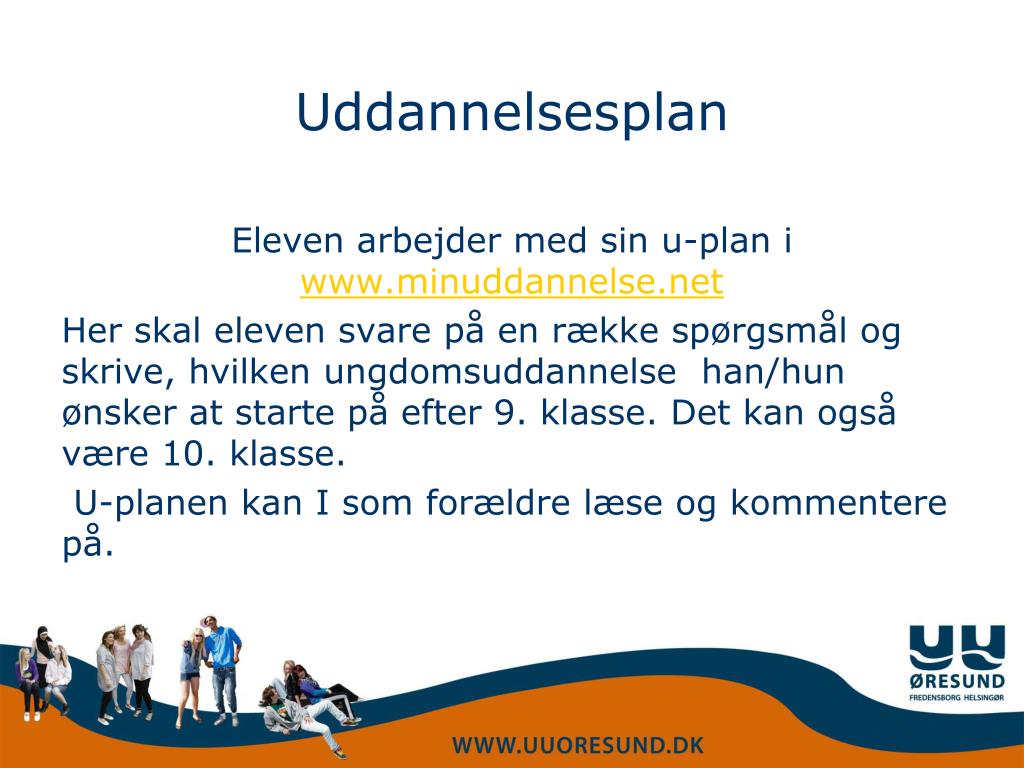 Uddannelsesplan

Eleven arbejder med sin u-plan i www.minuddannelse.net

Her skal eleven svare på en række spørgsmål og skrive, hvilken ungdomsuddannelse han/hun ønsker at starte på efter 9. klasse. Det kan også være 10. klasse.

U-planen kan I som forældre læse og kommentere på.

UU
ØRESUND
FREDENSBORG HELSINGØR

WWW.UUORESUND.DK